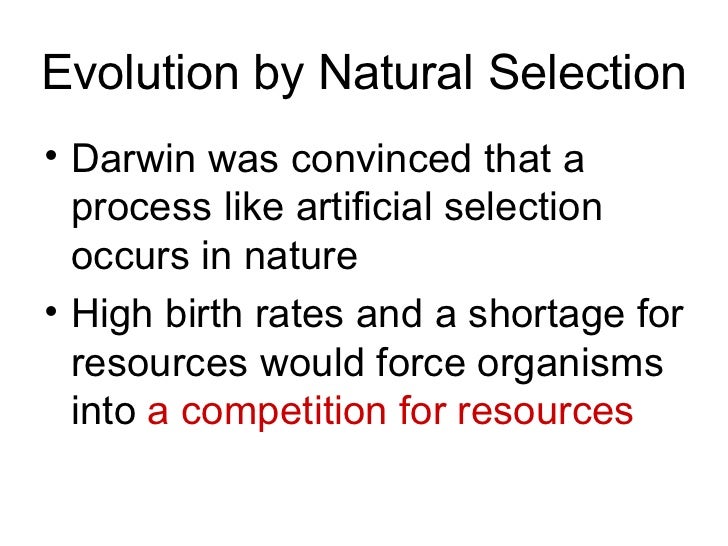 Evolution by Natural Selection

• Darwin was convinced that a process like artificial selection occurs in nature

• High birth rates and a shortage for resources would force organisms into a competition for resources